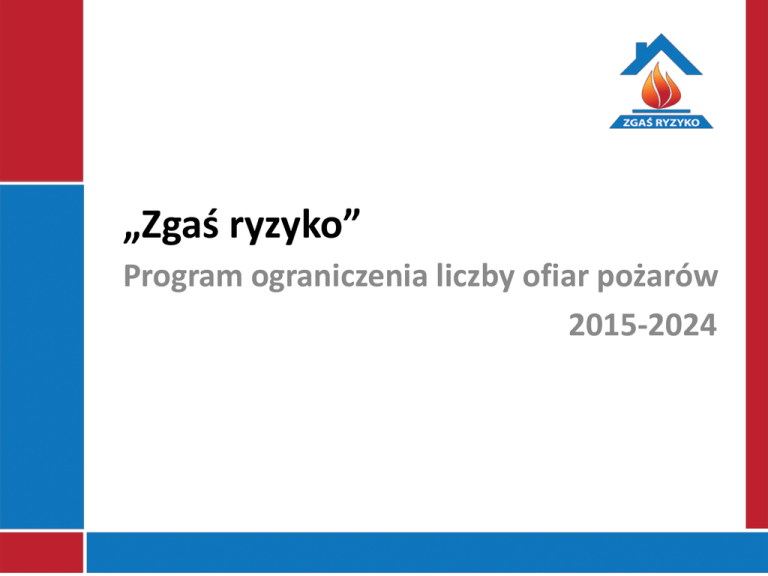 ZGAŚ RYZYKO

„Zgaś ryzyko”

Program ograniczenia liczby ofiar pożarów

2015-2024